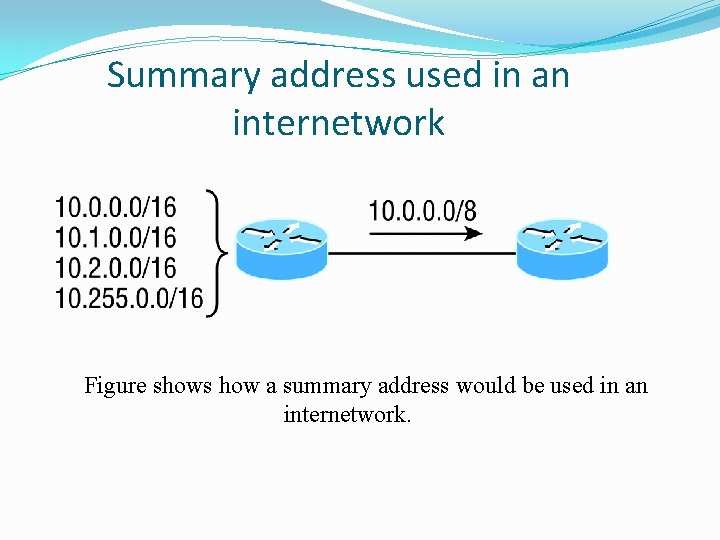 Summary address used in an internetwork

10.0.0.0/16
10.1.0.0/16
10.2.0.0/16
10.255.0.0/16

10.0.0.0/8

Figure shows how a summary address would be used in an internetwork.